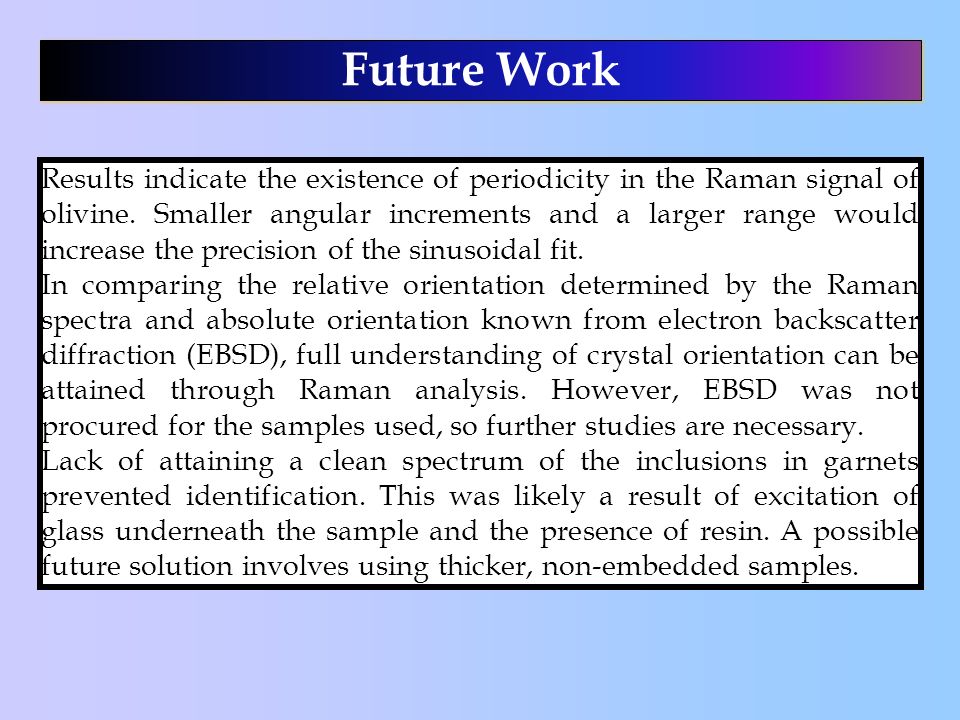 Future Work

Results indicate the existence of periodicity in the Raman signal of olivine. Smaller angular increments and a larger range would increase the precision of the sinusoidal fit.

In comparing the relative orientation determined by the Raman spectra and absolute orientation known from electron backscatter diffraction (EBSD), full understanding of crystal orientation can be attained through Raman analysis. However, EBSD was not procured for the samples used, so further studies are necessary.

Lack of attaining a clean spectrum of the inclusions in garnets prevented identification. This was likely a result of excitation of glass underneath the sample and the presence of resin. A possible future solution involves using thicker, non-embedded samples.